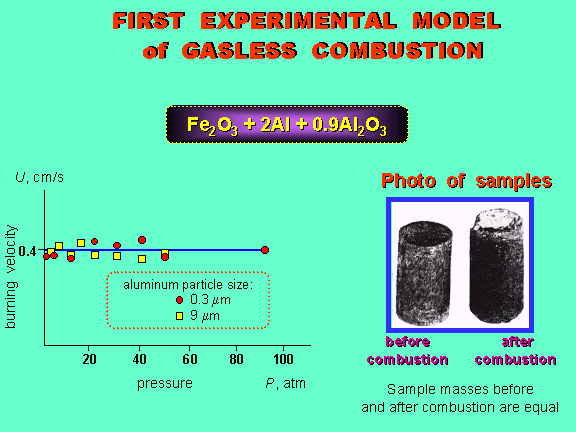 FIRST EXPERIMENTAL MODEL of GASLESS COMBUSTION

$Fe_2O_3 + 2Al + 0.9Al_2O_3$

$U$, cm/s

burning velocity

0.4

aluminum particle size:
0.3 $\mu$m
9 $\mu$m

20 40 60 80 100

pressure $P$, atm

Photo of samples

before combustion

after combustion

Sample masses before and after combustion are equal